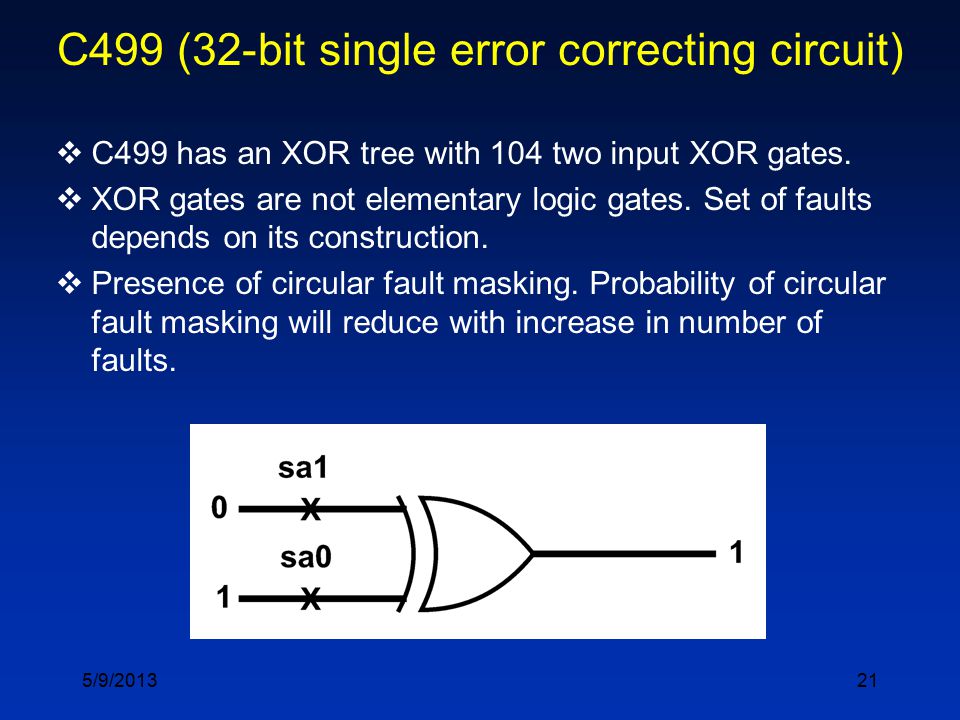 C499 (32-bit single error correcting circuit)

❖ C499 has an XOR tree with 104 two input XOR gates.

❖ XOR gates are not elementary logic gates. Set of faults depends on its construction.

❖ Presence of circular fault masking. Probability of circular fault masking will reduce with increase in number of faults.

sa1
0 X
sa0
1 X
1

5/9/2013

21